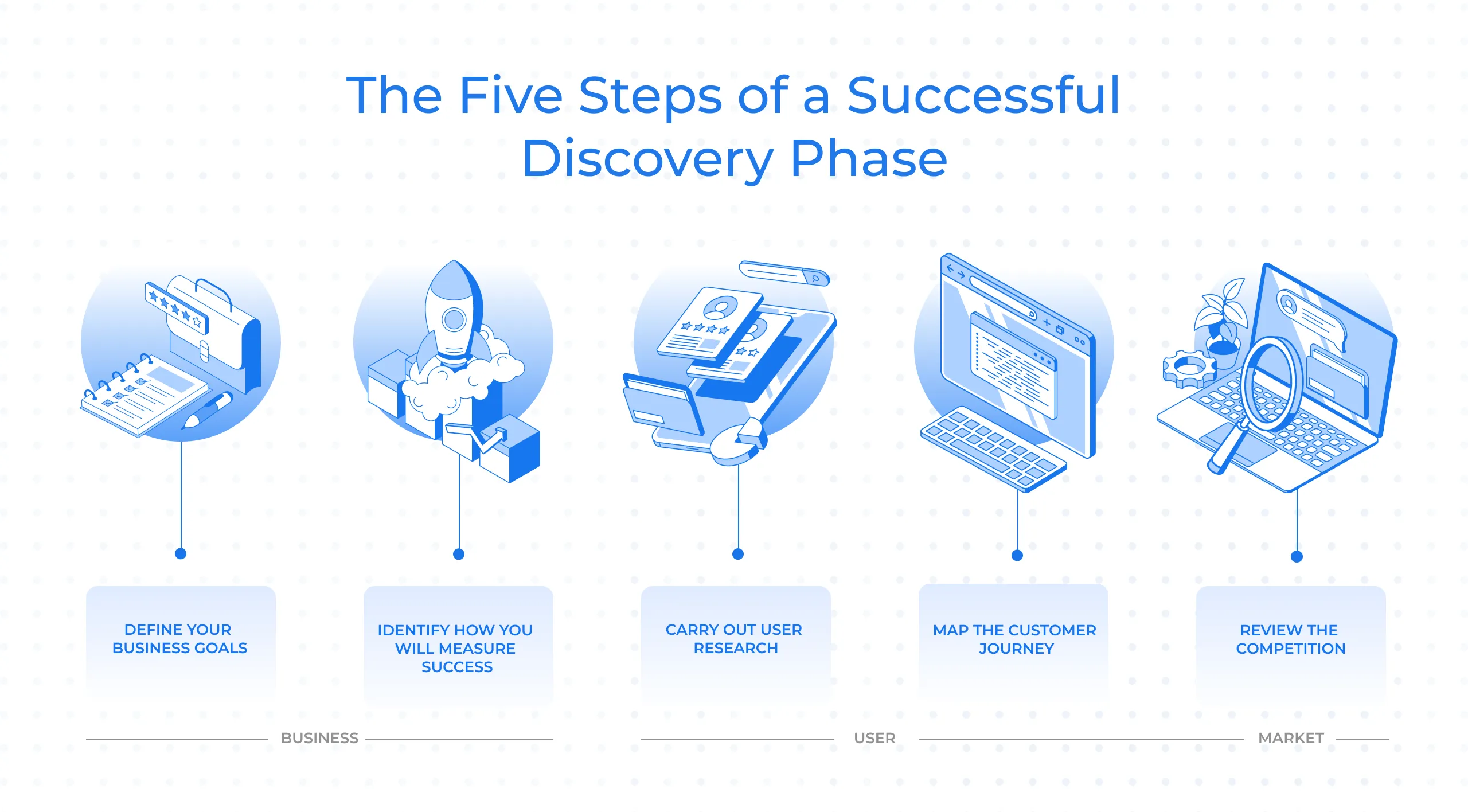 The Five Steps of a Successful Discovery Phase

DEFINE YOUR BUSINESS GOALS

IDENTIFY HOW YOU WILL MEASURE SUCCESS

CARRY OUT USER RESEARCH

MAP THE CUSTOMER JOURNEY

REVIEW THE COMPETITION

BUSINESS

USER

MARKET